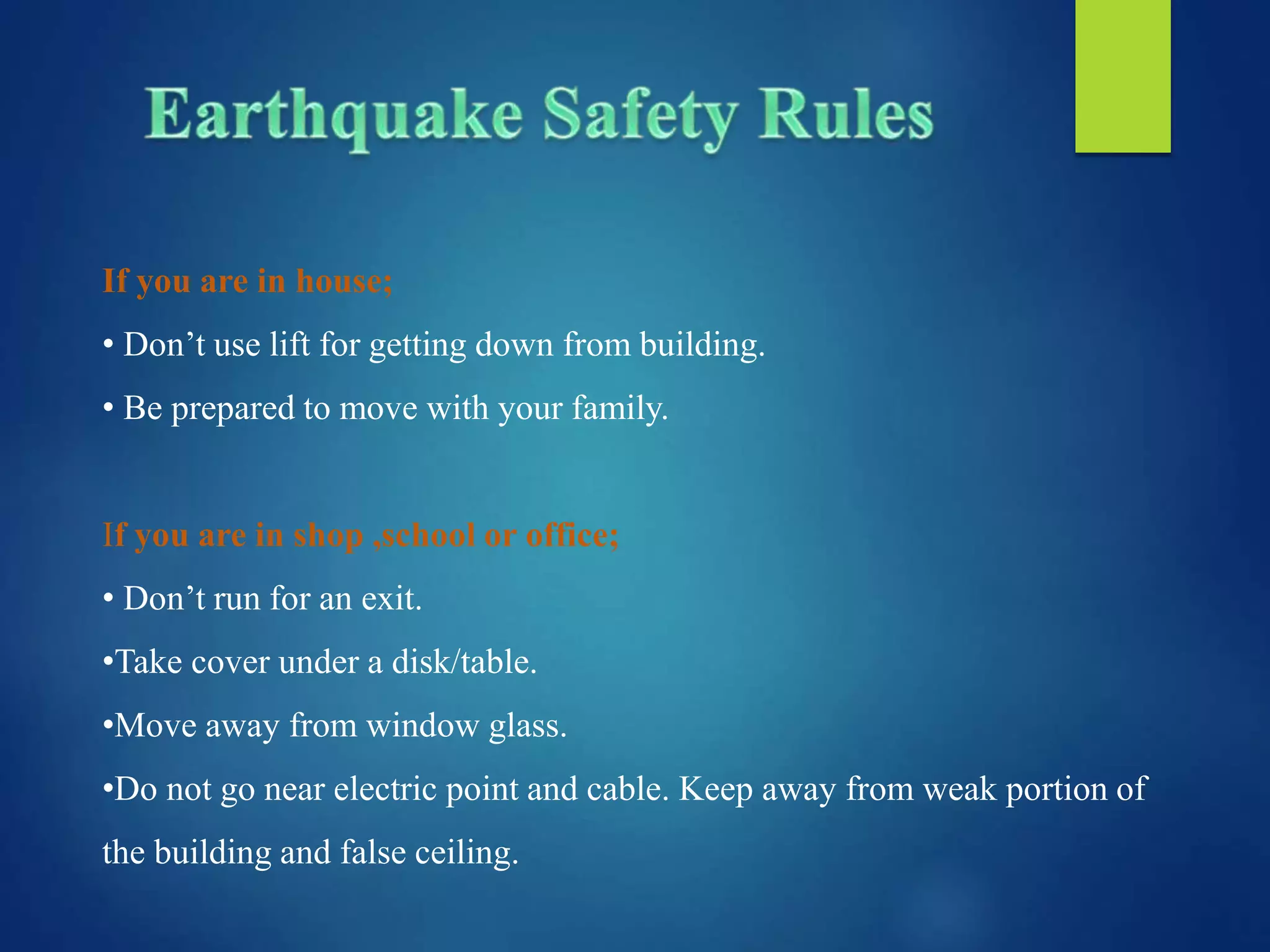 Earthquake Safety Rules

If you are in house;

• Don’t use lift for getting down from building.

• Be prepared to move with your family.

If you are in shop ,school or office;

• Don’t run for an exit.

•Take cover under a disk/table.

•Move away from window glass.

•Do not go near electric point and cable. Keep away from weak portion of the building and false ceiling.